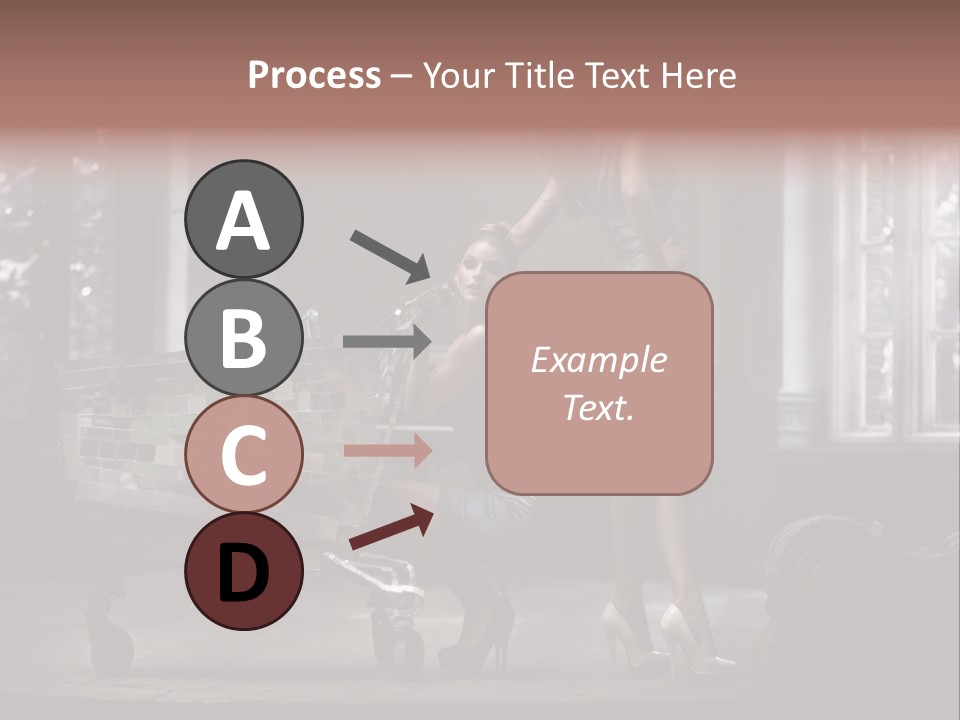 Process – Your Title Text Here

A

B

C

D

Example Text.